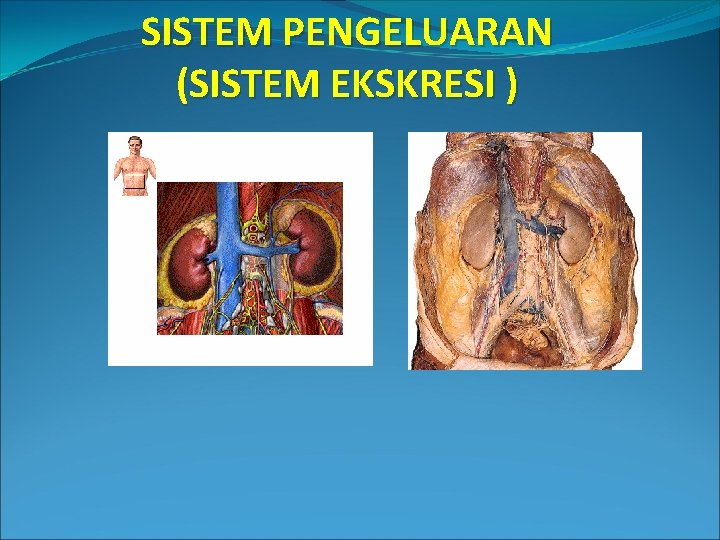 SISTEM PENGELUARAN (SISTEM EKSKRESI )